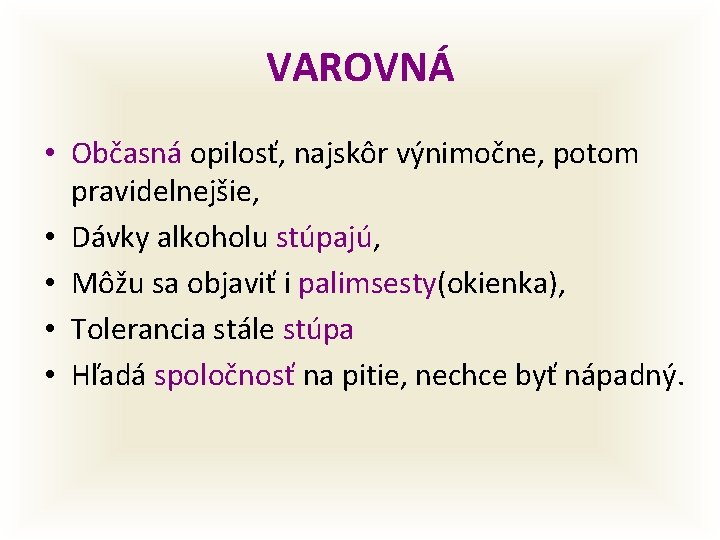 VAROVNÁ

• Občasná opilosť, najskôr výnimočne, potom pravidelnejšie,
• Dávky alkoholu stúpajú,
• Môžu sa objaviť i palimsesty(okienka),
• Tolerancia stále stúpa
• Hľadá spoločnosť na pitie, nechce byť nápadný.